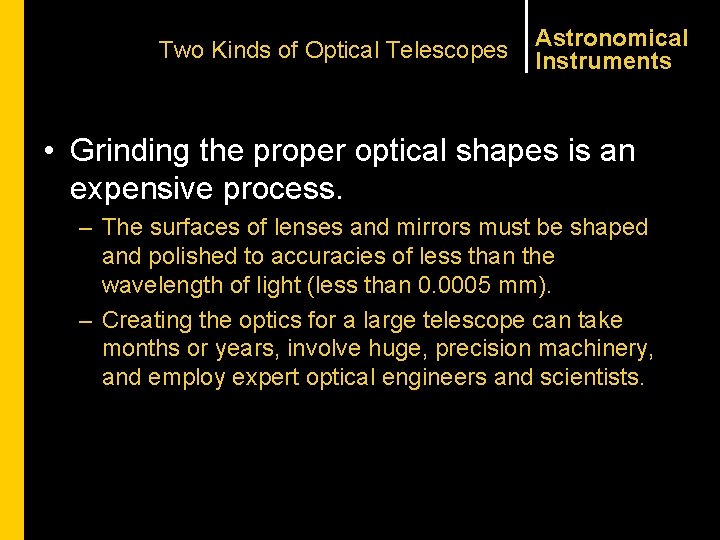 Two Kinds of Optical Telescopes

Astronomical Instruments

• Grinding the proper optical shapes is an expensive process.

– The surfaces of lenses and mirrors must be shaped and polished to accuracies of less than the wavelength of light (less than 0.0005 mm).

– Creating the optics for a large telescope can take months or years, involve huge, precision machinery, and employ expert optical engineers and scientists.